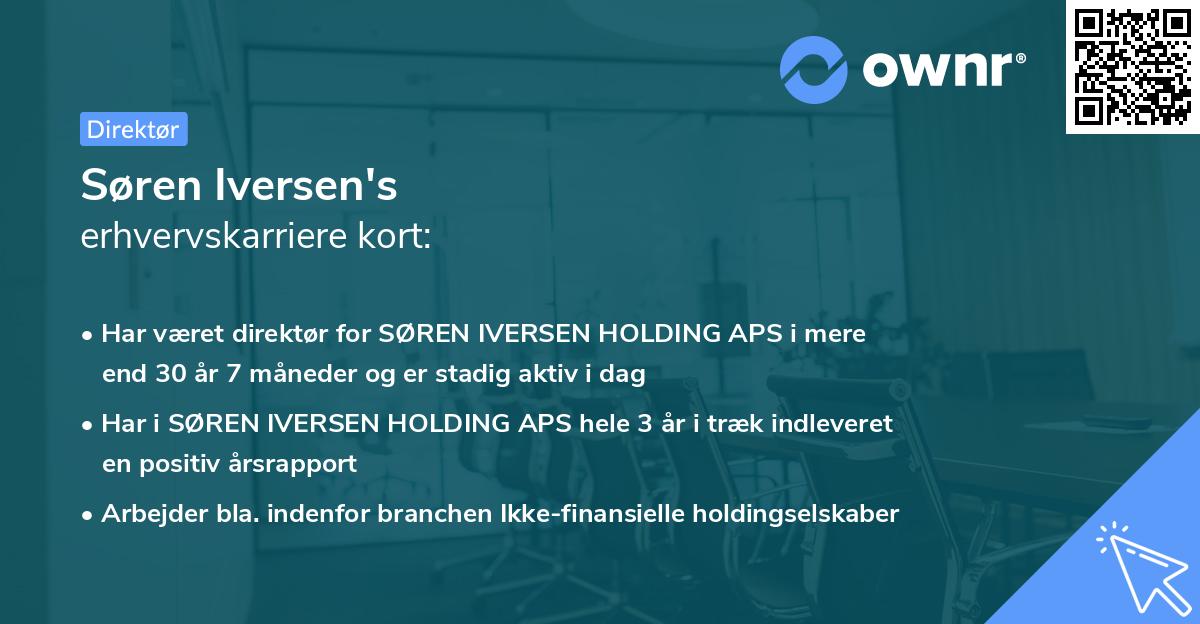 ownr®

Direktør

Søren Iversen's
erhvervskarriere kort:

• Har været direktør for SØREN IVERSEN HOLDING APS i mere end 30 år 7 måneder og er stadig aktiv i dag

• Har i SØREN IVERSEN HOLDING APS hele 3 år i træk indleveret en positiv årsrapport

• Arbejder bla. indenfor branchen Ikke-finansielle holdingselskaber